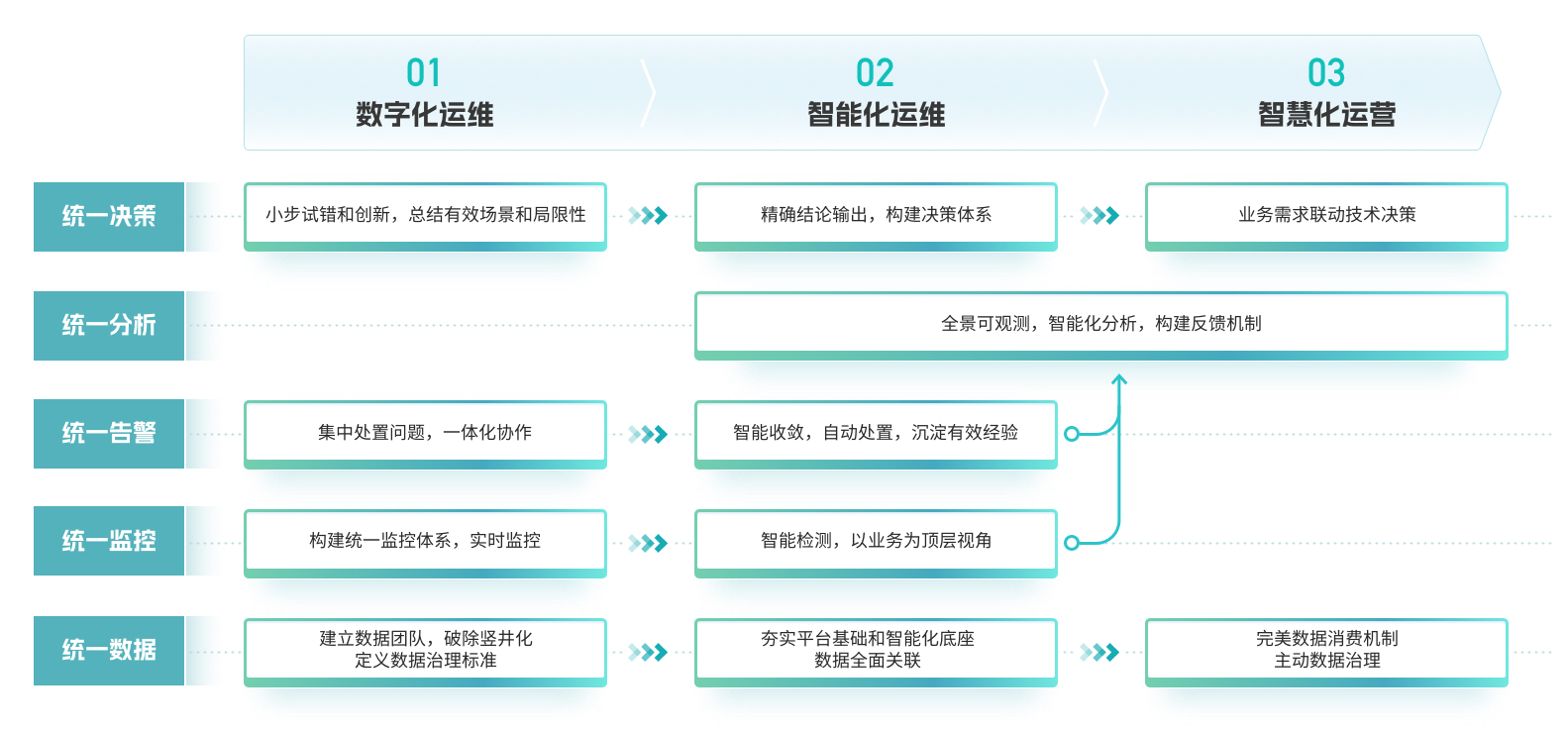 01
数字化运维

02
智能化运维

03
智慧化运营

统一决策

小步试错和创新，总结有效场景和局限性

精确结论输出，构建决策体系

业务需求联动技术决策

统一分析

全景可观测，智能化分析，构建反馈机制

统一告警

集中处置问题，一体化协作

智能收敛，自动处置，沉淀有效经验

统一监控

构建统一监控体系，实时监控

智能检测，以业务为顶层视角

统一数据

建立数据团队，破除竖井化
定义数据治理标准

夯实平台基础和智能化底座
数据全面关联

完美数据消费机制
主动数据治理